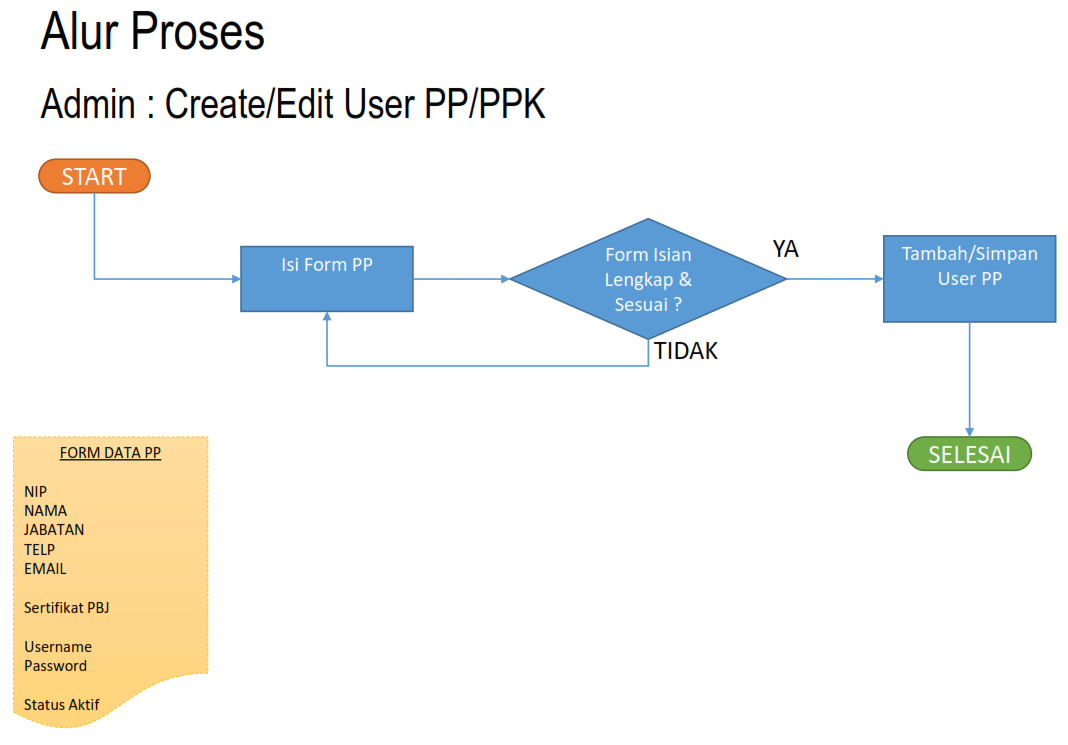 Alur Proses

Admin : Create/Edit User PP/PPK

START

Isi Form PP

Form Isian Lengkap & Sesuai ?

YA

TIDAK

Tambah/Simpan User PP

SELESAI

FORM DATA PP

NIP
NAMA
JABATAN
TELP
EMAIL

Sertifikat PBJ

Username
Password

Status Aktif